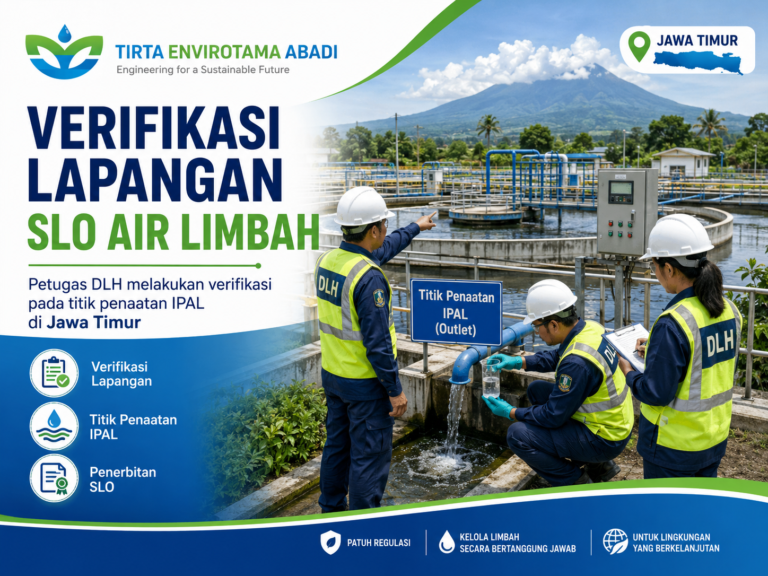 TIRTA ENVIROTAMA ABADI
Engineering for a Sustainable Future

JAWA TIMUR

VERIFIKASI LAPANGAN
SLO AIR LIMBAH

Petugas DLH melakukan verifikasi pada titik penaatan IPAL di Jawa Timur

Verifikasi Lapangan

Titik Penaatan IPAL

Penerbitan SLO

DLH

Titik Penaatan IPAL (Outlet)

DLH

DLH

PATUH REGULASI

KELOLA LIMBAH SECARA BERTANGGUNG JAWAB

UNTUK LINGKUNGAN YANG BERKELANJUTAN